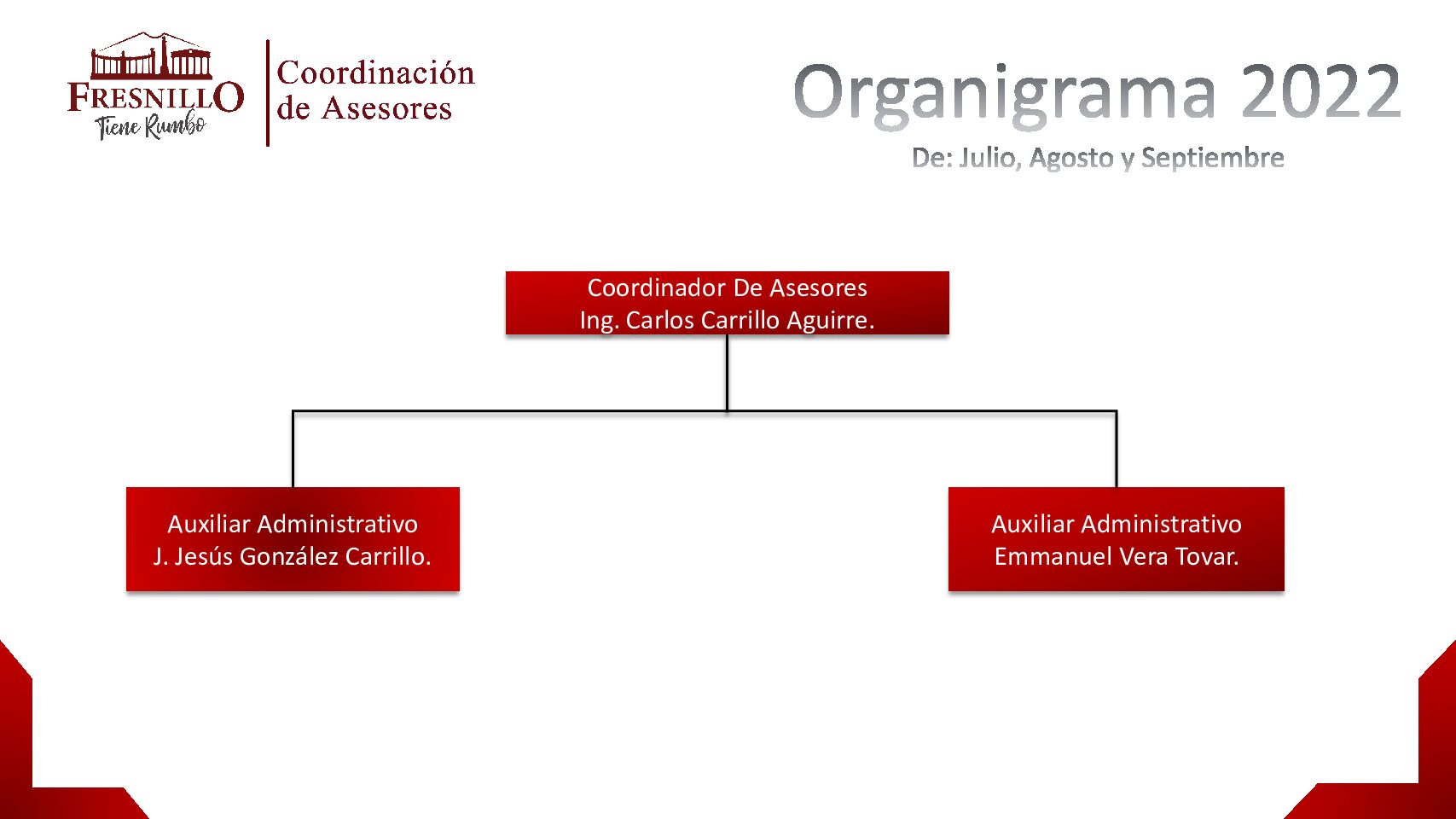 FRESNILLO
Tiene Rumbo

Coordinación de Asesores

Organigrama 2022

De: Julio, Agosto y Septiembre

Coordinador De Asesores
Ing. Carlos Carrillo Aguirre.

Auxiliar Administrativo
J. Jesús González Carrillo.

Auxiliar Administrativo
Emmanuel Vera Tovar.